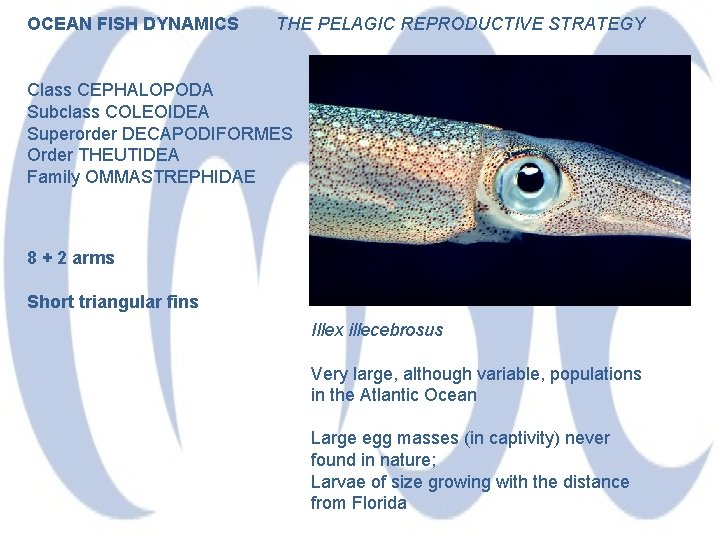 OCEAN FISH DYNAMICS THE PELAGIC REPRODUCTIVE STRATEGY

Class CEPHALOPODA
Subclass COLEOIDEA
Superorder DECAPODIFORMES
Order THEUTIDEA
Family OMMASTREPHIDAE

8 + 2 arms

Short triangular fins

Illex illecebrosus

Very large, although variable, populations in the Atlantic Ocean

Large egg masses (in captivity) never found in nature;
Larvae of size growing with the distance from Florida